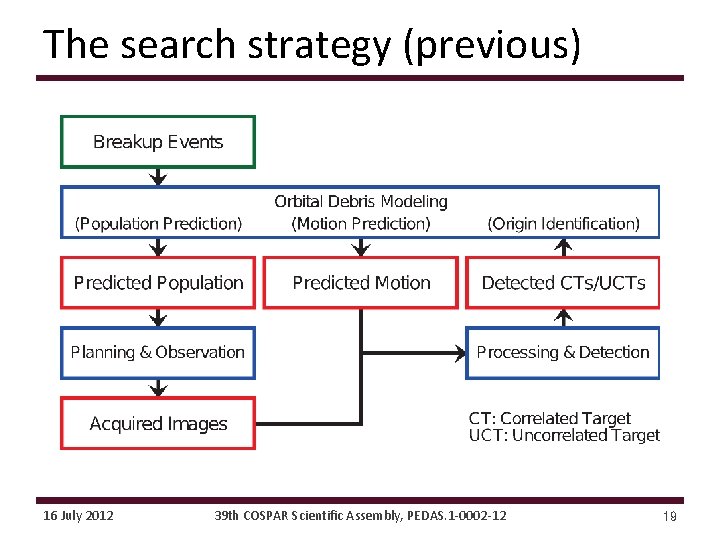 The search strategy (previous)

Breakup Events

Orbital Debris Modeling
(Population Prediction) (Motion Prediction) (Origin Identification)

Predicted Population

Predicted Motion

Detected CTs/UCTs

Planning & Observation

Processing & Detection

Acquired Images

CT: Correlated Target
UCT: Uncorrelated Target

16 July 2012

39th COSPAR Scientific Assembly, PEDAS.1-0002-12

19